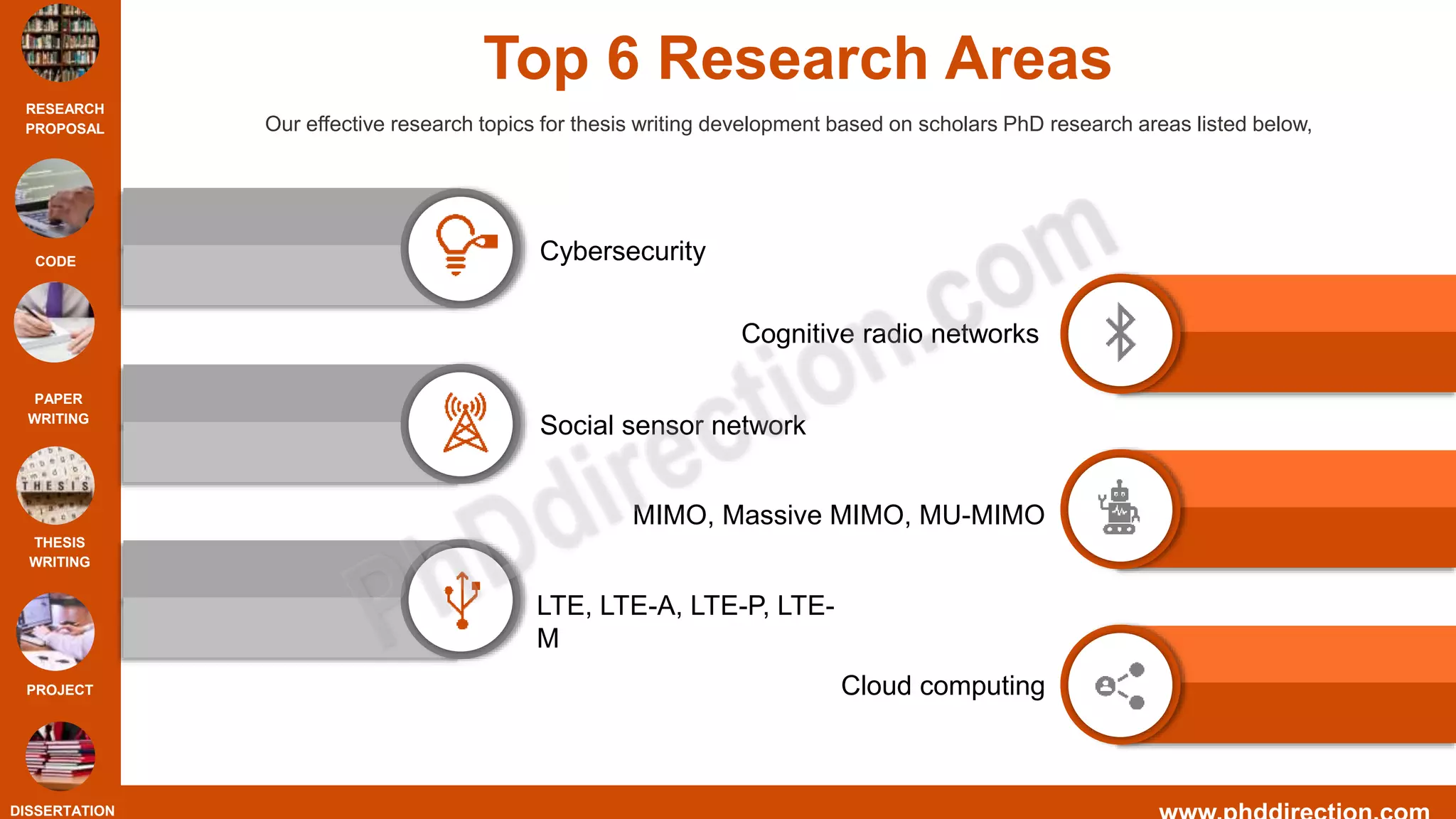 RESEARCH PROPOSAL

CODE

PAPER WRITING

THESIS

THESIS WRITING

PROJECT

DISSERTATION

Top 6 Research Areas

Our effective research topics for thesis writing development based on scholars PhD research areas listed below,

Cybersecurity

Cognitive radio networks

Social sensor network

MIMO, Massive MIMO, MU-MIMO

LTE, LTE-A, LTE-P, LTE-M

Cloud computing

PhDdirection.com

www.phddirection.com